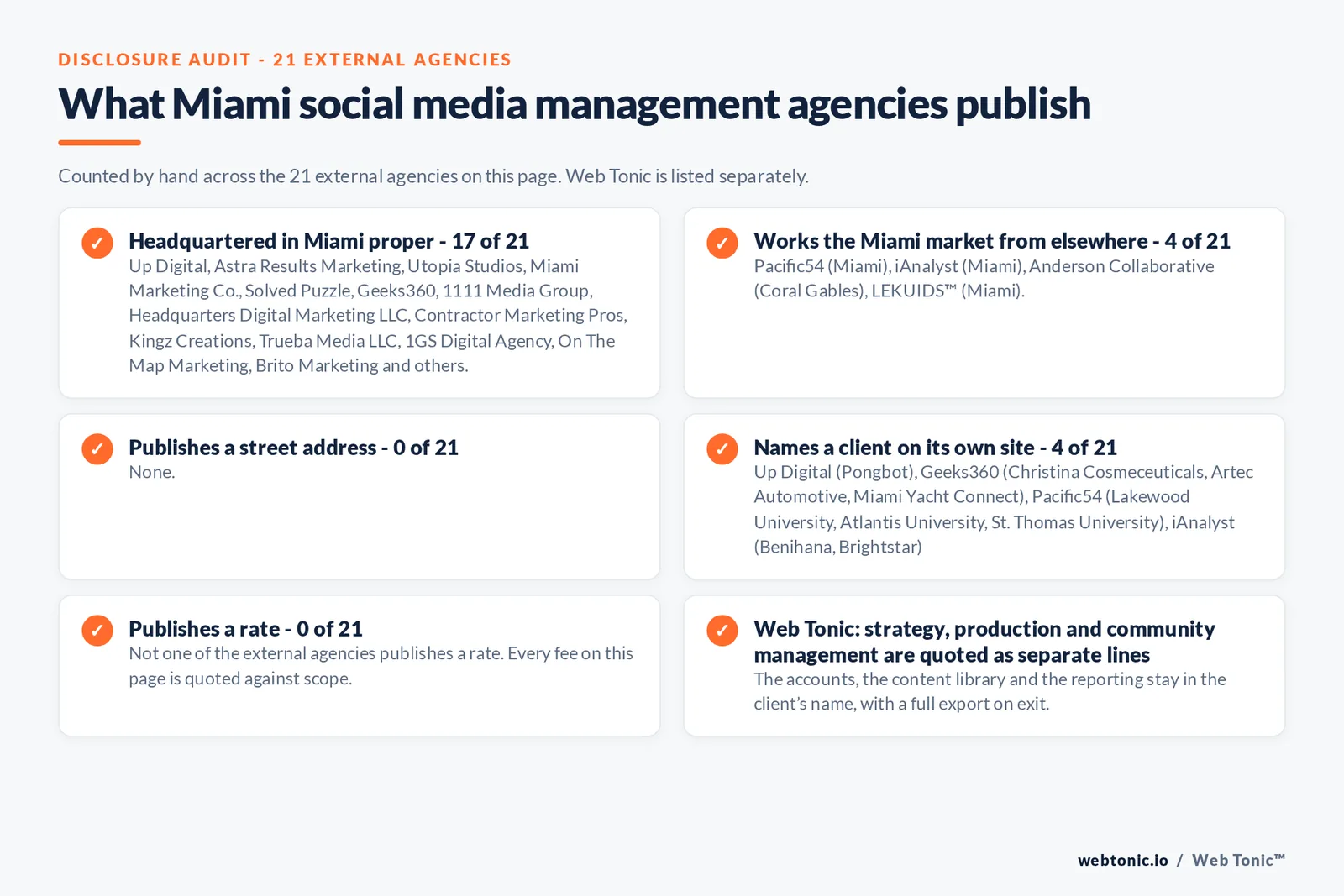 DISCLOSURE AUDIT - 21 EXTERNAL AGENCIES

What Miami social media management agencies publish

Counted by hand across the 21 external agencies on this page. Web Tonic is listed separately.

✓ Headquartered in Miami proper - 17 of 21
Up Digital, Astra Results Marketing, Utopia Studios, Miami Marketing Co., Solved Puzzle, Geeks360, 1111 Media Group, Headquarters Digital Marketing LLC, Contractor Marketing Pros, Kingz Creations, Trueba Media LLC, 1GS Digital Agency, On The Map Marketing, Brito Marketing and others.

✓ Works the Miami market from elsewhere - 4 of 21
Pacific54 (Miami), iAnalyst (Miami), Anderson Collaborative (Coral Gables), LEKUIDS™ (Miami).

✓ Publishes a street address - 0 of 21
None.

✓ Names a client on its own site - 4 of 21
Up Digital (Pongbot), Geeks360 (Christina Cosmeceuticals, Artec Automotive, Miami Yacht Connect), Pacific54 (Lakewood University, Atlantis University, St. Thomas University), iAnalyst (Benihana, Brightstar)

✓ Publishes a rate - 0 of 21
Not one of the external agencies publishes a rate. Every fee on this page is quoted against scope.

✓ Web Tonic: strategy, production and community management are quoted as separate lines
The accounts, the content library and the reporting stay in the client's name, with a full export on exit.

webtonic.io / Web Tonic™